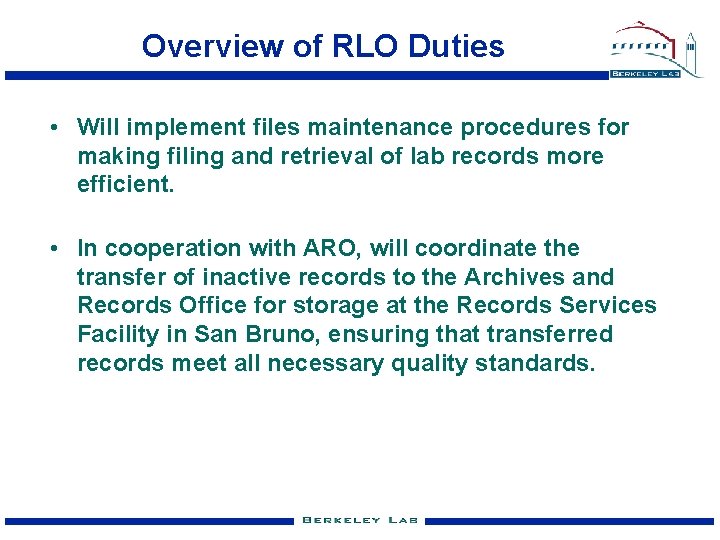 Overview of RLO Duties

BERKELEY LAB

• Will implement files maintenance procedures for making filing and retrieval of lab records more efficient.

• In cooperation with ARO, will coordinate the transfer of inactive records to the Archives and Records Office for storage at the Records Services Facility in San Bruno, ensuring that transferred records meet all necessary quality standards.

BERKELEY LAB